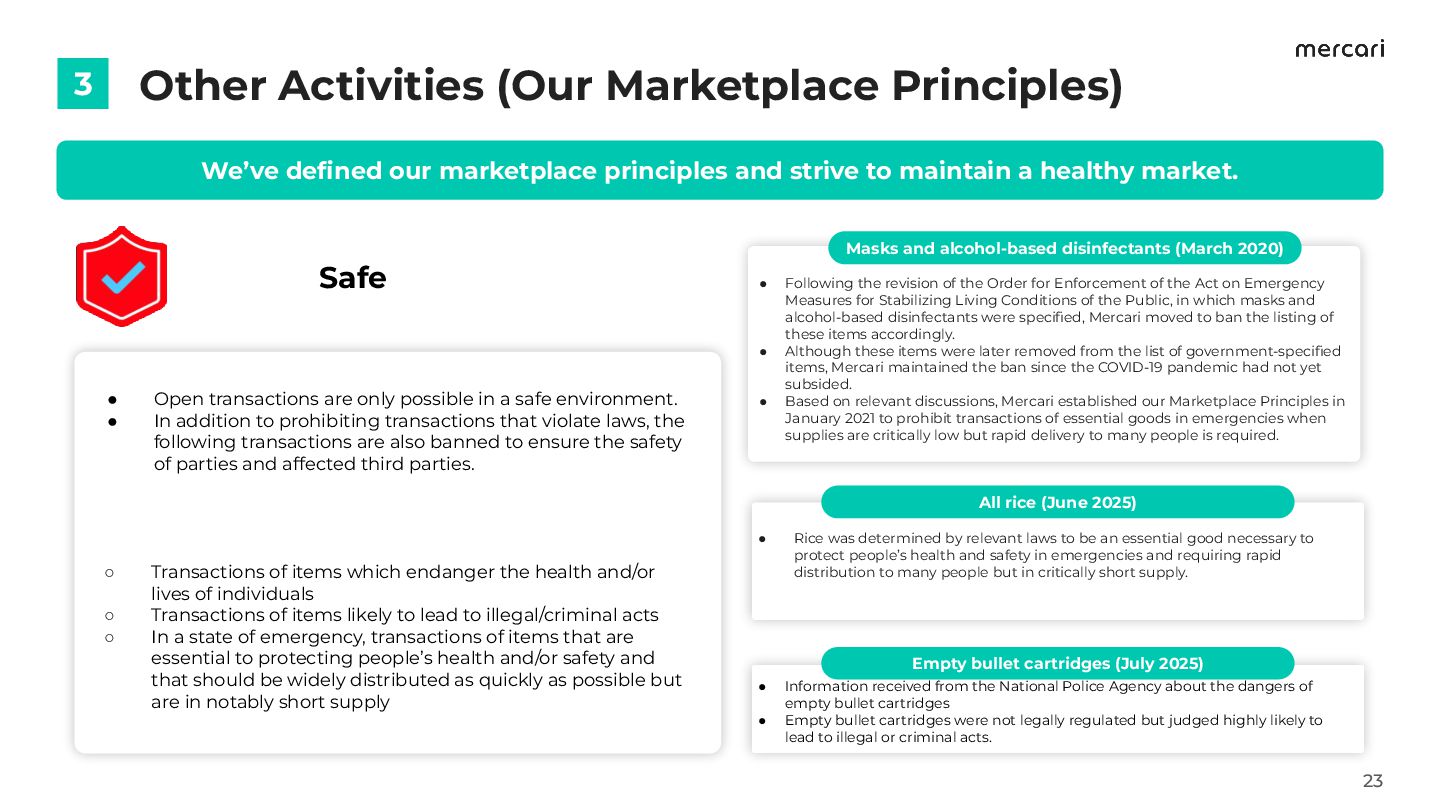 mercari

3 Other Activities (Our Marketplace Principles)

We've defined our marketplace principles and strive to maintain a healthy market.

Safe

● Open transactions are only possible in a safe environment.
● In addition to prohibiting transactions that violate laws, the following transactions are also banned to ensure the safety of parties and affected third parties.

○ Transactions of items which endanger the health and/or lives of individuals
○ Transactions of items likely to lead to illegal/criminal acts
○ In a state of emergency, transactions of items that are essential to protecting people's health and/or safety and that should be widely distributed as quickly as possible but are in notably short supply

Masks and alcohol-based disinfectants (March 2020)

● Following the revision of the Order for Enforcement of the Act on Emergency Measures for Stabilizing Living Conditions of the Public, in which masks and alcohol-based disinfectants were specified, Mercari moved to ban the listing of these items accordingly.
● Although these items were later removed from the list of government-specified items, Mercari maintained the ban since the COVID-19 pandemic had not yet subsided.
● Based on relevant discussions, Mercari established our Marketplace Principles in January 2021 to prohibit transactions of essential goods in emergencies when supplies are critically low but rapid delivery to many people is required.

All rice (June 2025)

● Rice was determined by relevant laws to be an essential good necessary to protect people's health and safety in emergencies and requiring rapid distribution to many people but in critically short supply.

Empty bullet cartridges (July 2025)

● Information received from the National Police Agency about the dangers of empty bullet cartridges
● Empty bullet cartridges were not legally regulated but judged highly likely to lead to illegal or criminal acts.

23